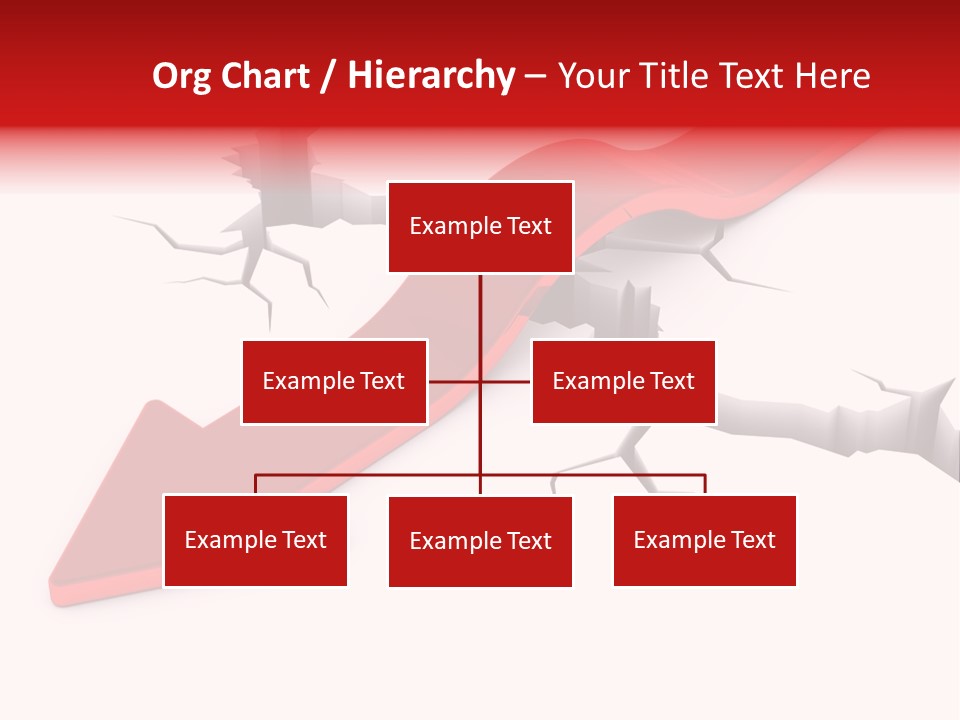 Org Chart / Hierarchy – Your Title Text Here

Example Text

Example Text

Example Text

Example Text

Example Text

Example Text